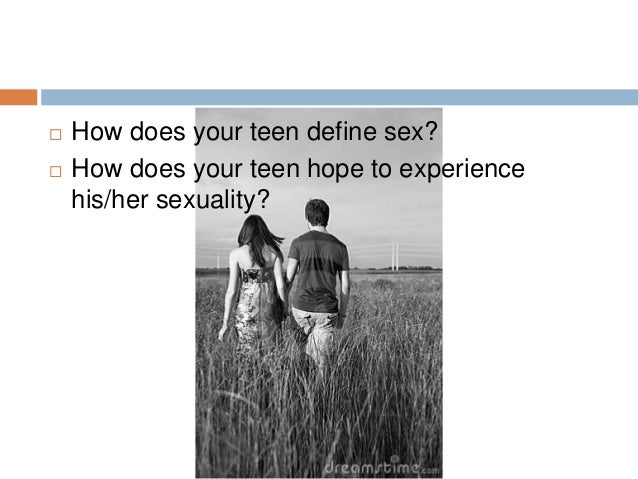 □ How does your teen define sex?
□ How does your teen hope to experience his/her sexuality?

dreamstime.com